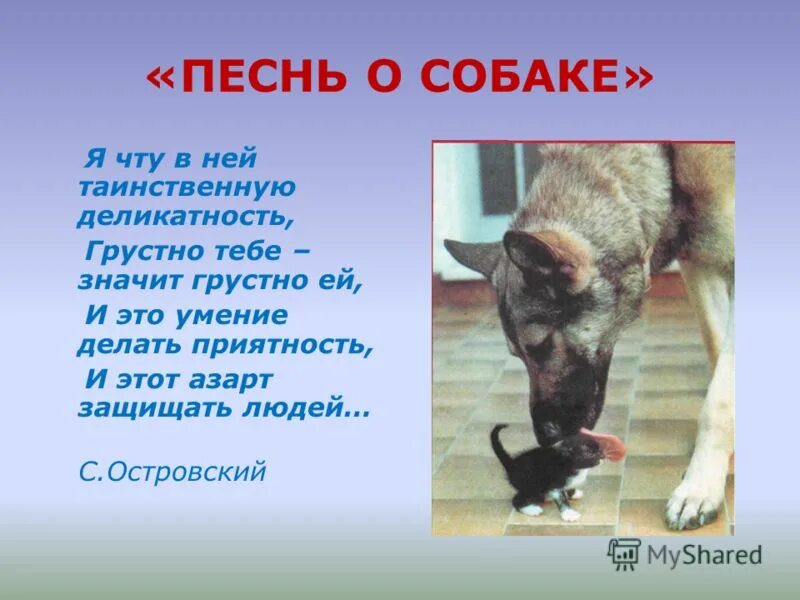 «ПЕСНЬ О СОБАКЕ»

Я чту в ней таинственную деликатность,
Грустно тебе – значит грустно ей,
И это умение делать приятность,
И этот азарт защищать людей…

С.Островский

MyShared